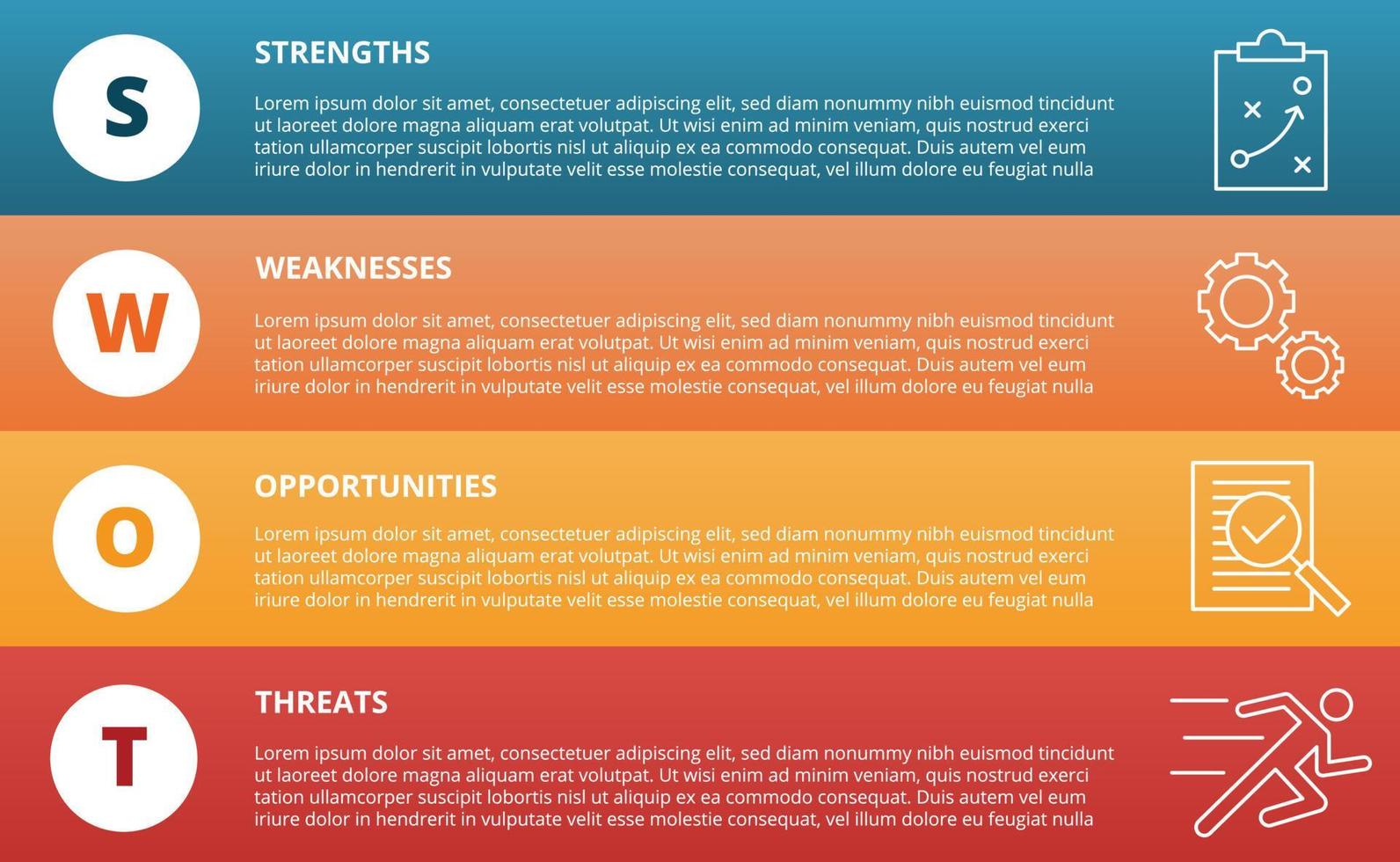 S

STRENGTHS

Lorem ipsum dolor sit amet, consectetuer adipiscing elit, sed diam nonummy nibh euismod tincidunt ut laoreet dolore magna aliquam erat volutpat. Ut wisi enim ad minim veniam, quis nostrud exerci tation ullamcorper suscipit lobortis nisl ut aliquip ex ea commodo consequat. Duis autem vel eum iriure dolor in hendrerit in vulputate velit esse molestie consequat, vel illum dolore eu feugiat nulla

W

WEAKNESSES

Lorem ipsum dolor sit amet, consectetuer adipiscing elit, sed diam nonummy nibh euismod tincidunt ut laoreet dolore magna aliquam erat volutpat. Ut wisi enim ad minim veniam, quis nostrud exerci tation ullamcorper suscipit lobortis nisl ut aliquip ex ea commodo consequat. Duis autem vel eum iriure dolor in hendrerit in vulputate velit esse molestie consequat, vel illum dolore eu feugiat nulla

O

OPPORTUNITIES

Lorem ipsum dolor sit amet, consectetuer adipiscing elit, sed diam nonummy nibh euismod tincidunt ut laoreet dolore magna aliquam erat volutpat. Ut wisi enim ad minim veniam, quis nostrud exerci tation ullamcorper suscipit lobortis nisl ut aliquip ex ea commodo consequat. Duis autem vel eum iriure dolor in hendrerit in vulputate velit esse molestie consequat, vel illum dolore eu feugiat nulla

T

THREATS

Lorem ipsum dolor sit amet, consectetuer adipiscing elit, sed diam nonummy nibh euismod tincidunt ut laoreet dolore magna aliquam erat volutpat. Ut wisi enim ad minim veniam, quis nostrud exerci tation ullamcorper suscipit lobortis nisl ut aliquip ex ea commodo consequat. Duis autem vel eum iriure dolor in hendrerit in vulputate velit esse molestie consequat, vel illum dolore eu feugiat nulla